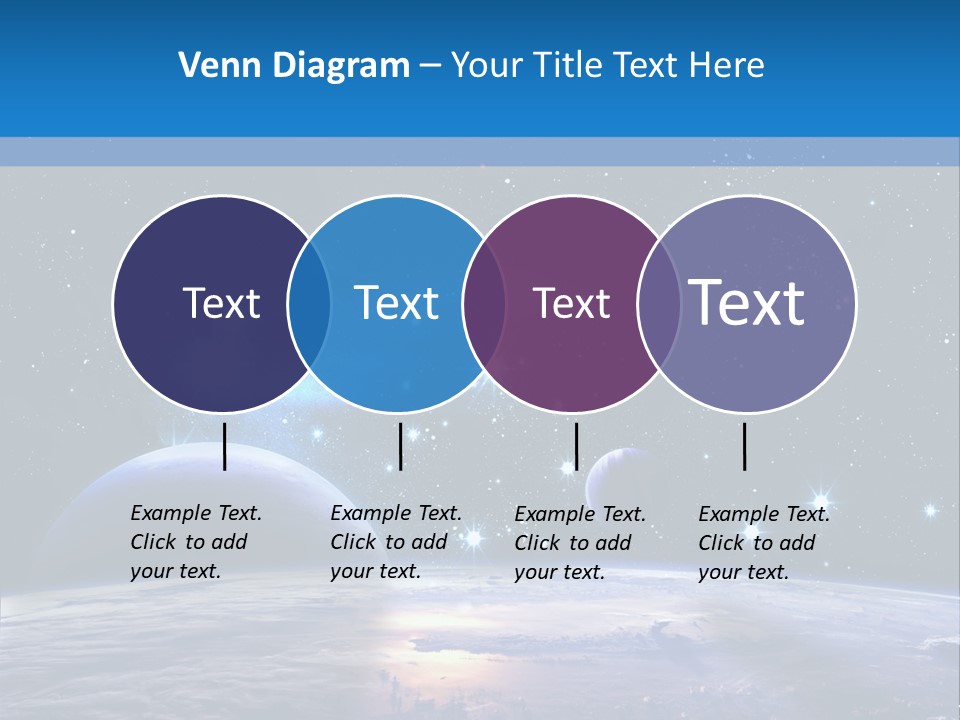 Venn Diagram – Your Title Text Here

Text

Text

Text

Text

Example Text. Click to add your text.

Example Text. Click to add your text.

Example Text. Click to add your text.

Example Text. Click to add your text.